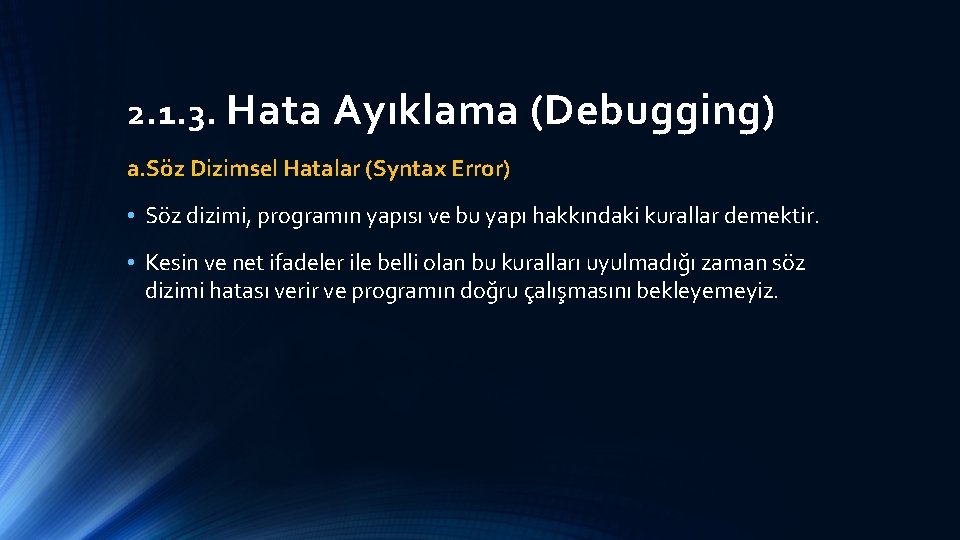 2.1.3. Hata Ayıklama (Debugging)

a.Söz Dizimsel Hatalar (Syntax Error)

• Söz dizimi, programın yapısı ve bu yapı hakkındaki kurallar demektir.

• Kesin ve net ifadeler ile belli olan bu kuralları uyulmadığı zaman söz dizimi hatası verir ve programın doğru çalışmasını bekleyemeyiz.